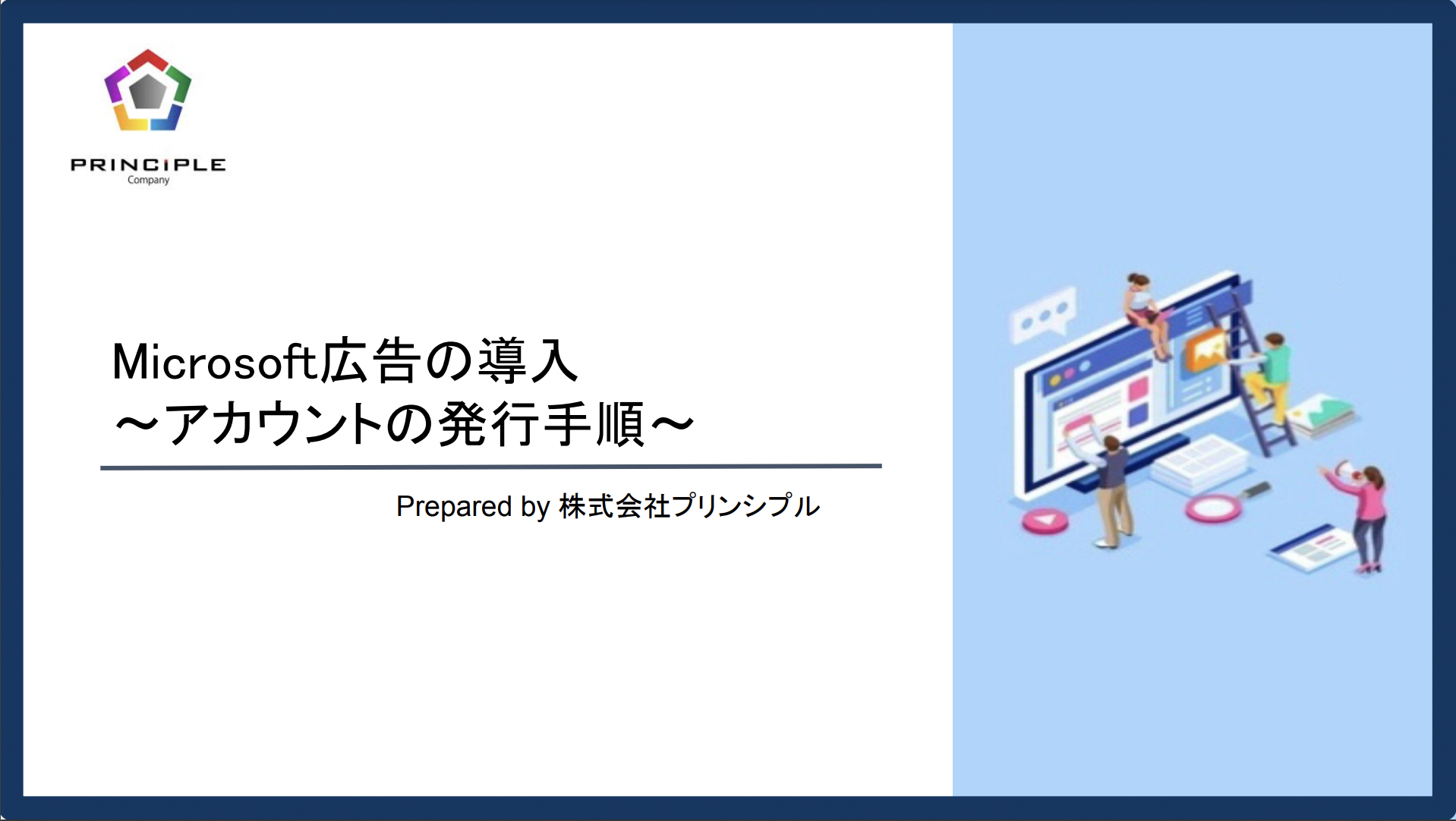 PRINCIPLE
Company

Microsoft広告の導入
～アカウントの発行手順～

Prepared by 株式会社プリンシプル